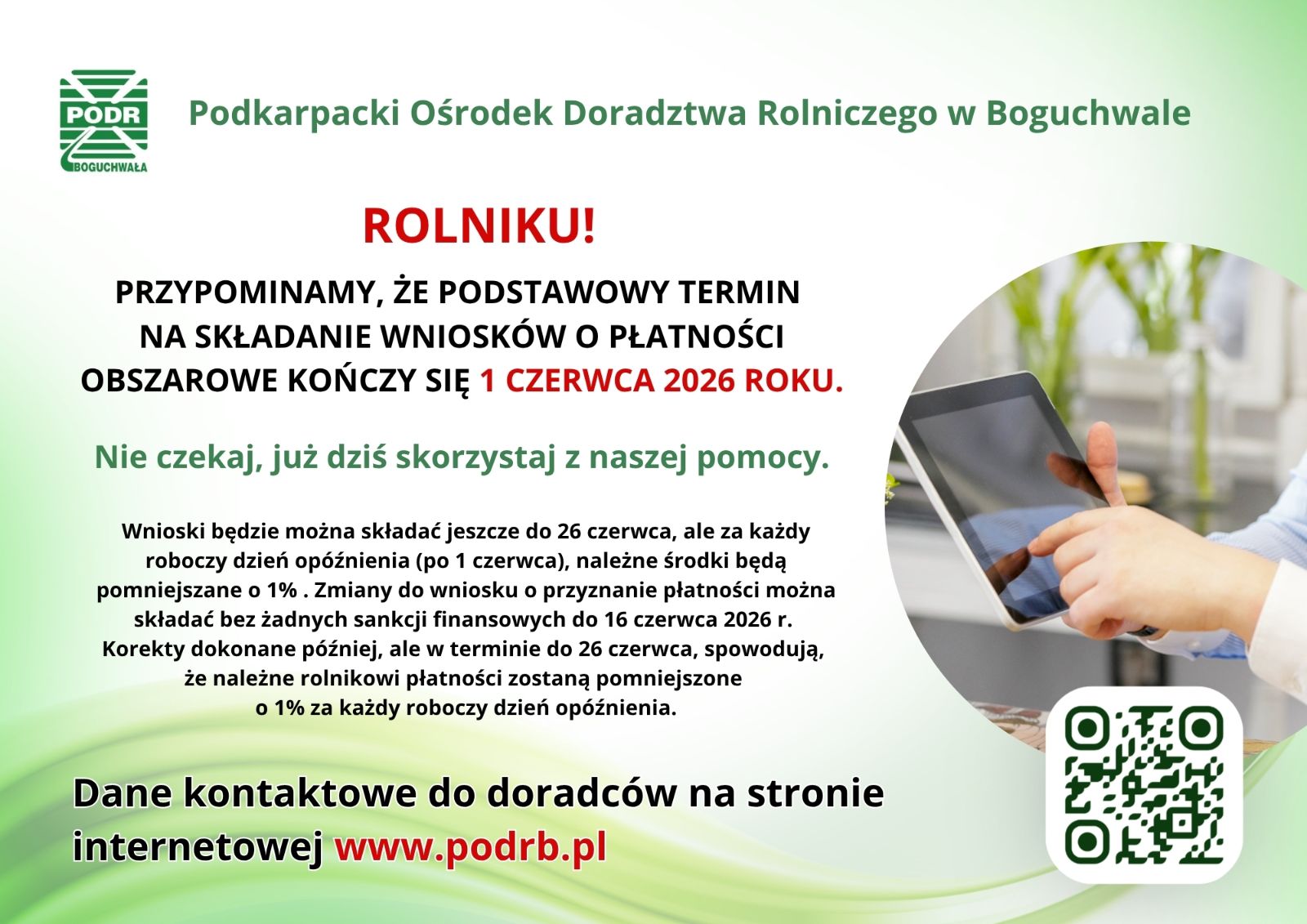 PODR
BOGUCHWAŁA

Podkarpacki Ośrodek Doradztwa Rolniczego w Boguchwale

ROLNIKU!

PRZYPOMINAMY, ŻE PODSTAWOWY TERMIN NA SKŁADANIE WNIOSKÓW O PŁATNOŚCI OBSZAROWE KOŃCZY SIĘ 1 CZERWCA 2026 ROKU.

Nie czekaj, już dziś skorzystaj z naszej pomocy.

Wnioski będzie można składać jeszcze do 26 czerwca, ale za każdy roboczy dzień opóźnienia (po 1 czerwca), należne środki będą pomniejszane o 1% . Zmiany do wniosku o przyznanie płatności można składać bez żadnych sankcji finansowych do 16 czerwca 2026 r. Korekty dokonane później, ale w terminie do 26 czerwca, spowodują, że należne rolnikowi płatności zostaną pomniejszone o 1% za każdy roboczy dzień opóźnienia.

Dane kontaktowe do doradców na stronie internetowej www.podrb.pl